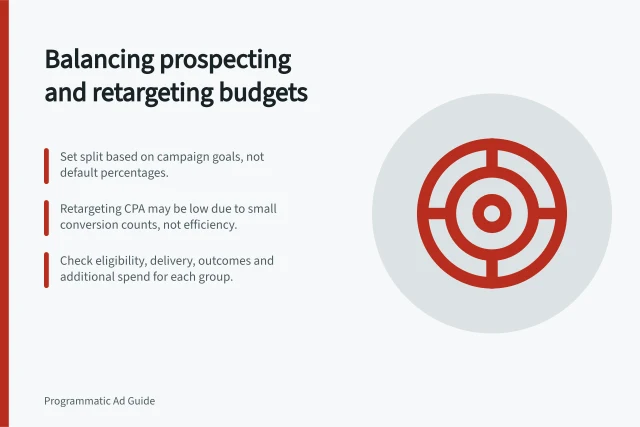 Balancing prospecting and retargeting budgets

Set split based on campaign goals, not default percentages.

Retargeting CPA may be low due to small conversion counts, not efficiency.

Check eligibility, delivery, outcomes and additional spend for each group.

Programmatic Ad Guide